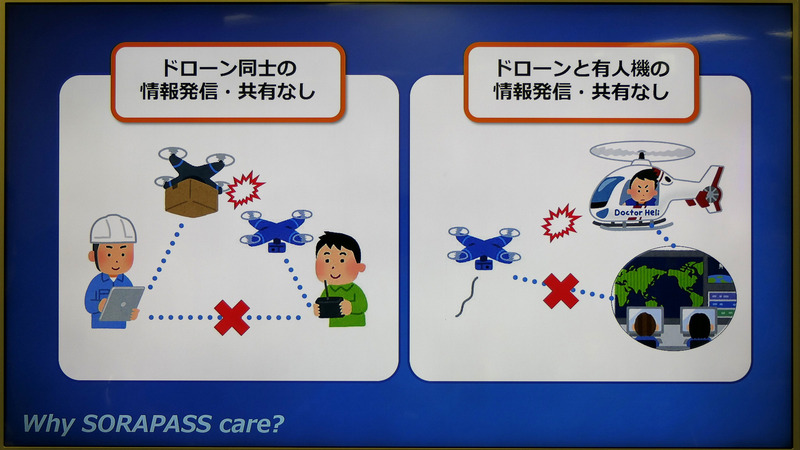 ドローン同士の
情報発信・共有なし

ドローンと有人機の
情報発信・共有なし

Doctor Heli

Why SORAPASS care?